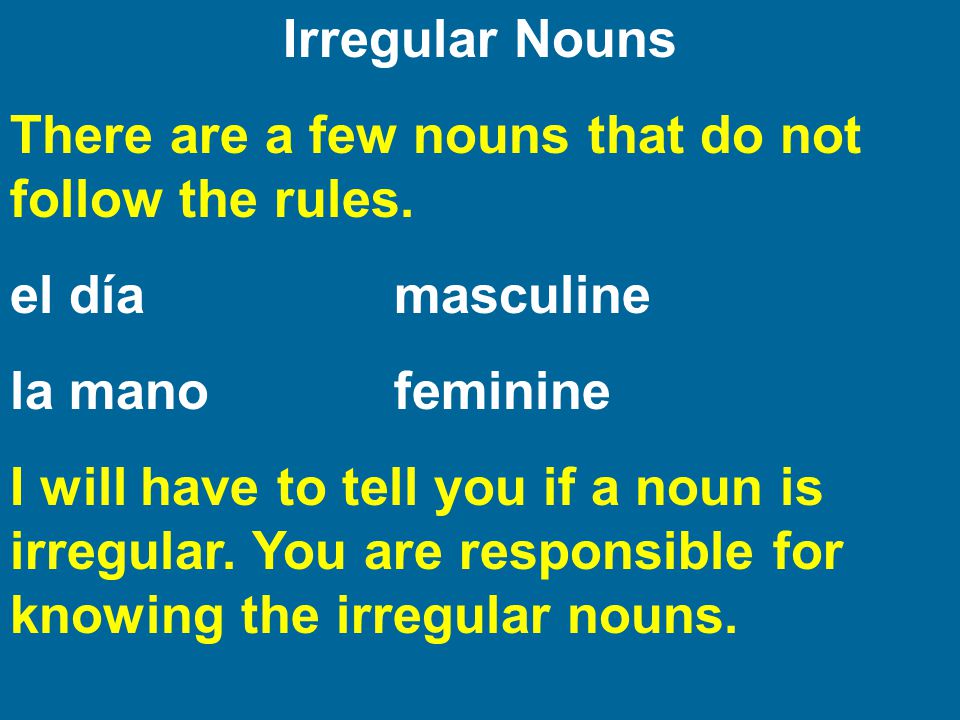 Irregular Nouns

There are a few nouns that do not follow the rules.

el día masculine

la mano feminine

I will have to tell you if a noun is irregular. You are responsible for knowing the irregular nouns.